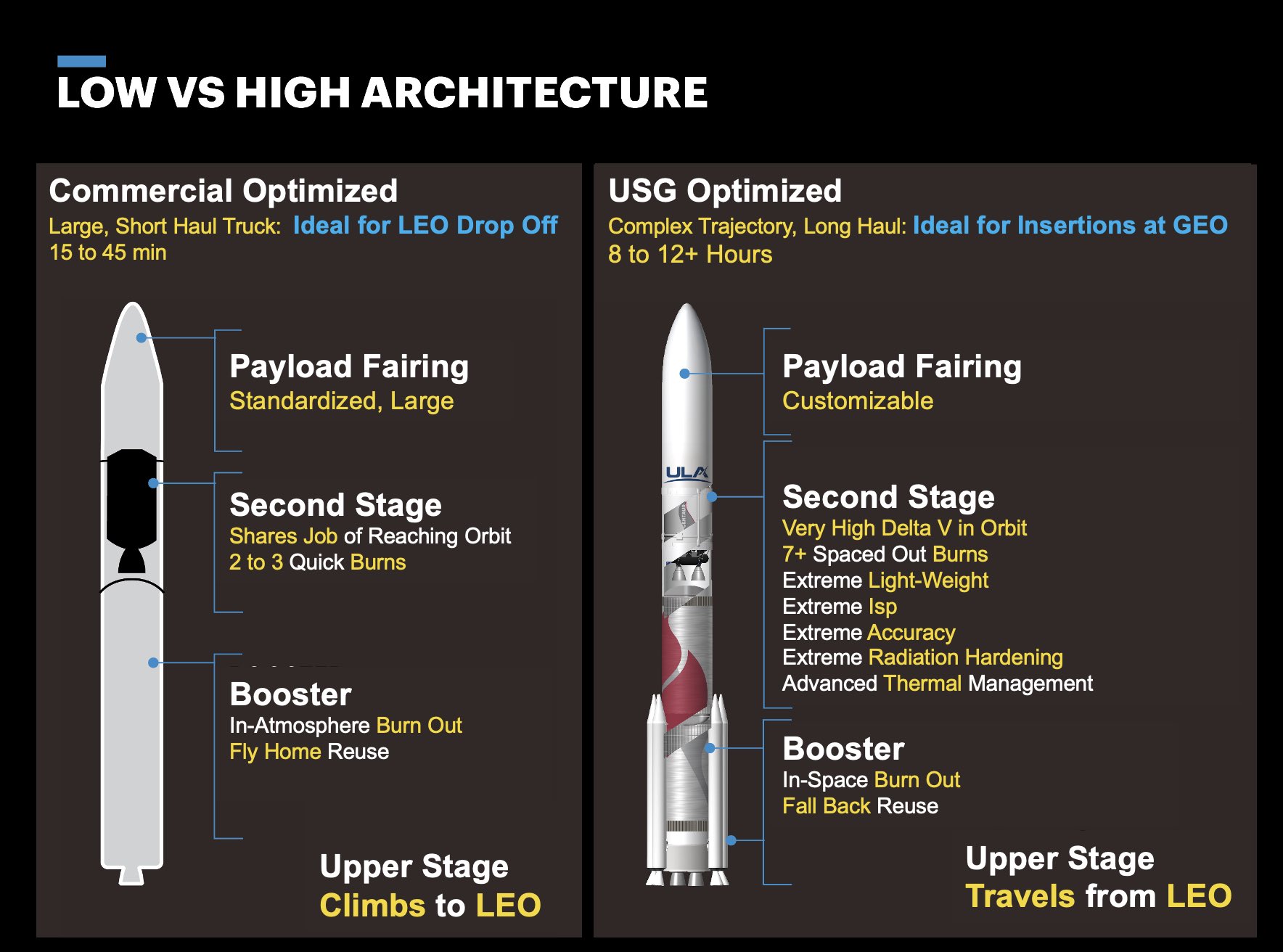 LOW VS HIGH ARCHITECTURE

Commercial Optimized
Large, Short Haul Truck: Ideal for LEO Drop Off
15 to 45 min

Payload Fairing
Standardized, Large

Second Stage
Shares Job of Reaching Orbit
2 to 3 Quick Burns

Booster
In-Atmosphere Burn Out
Fly Home Reuse

Upper Stage
Climbs to LEO

USG Optimized
Complex Trajectory, Long Haul: Ideal for Insertions at GEO
8 to 12+ Hours

ULA

Payload Fairing
Customizable

Second Stage
Very High Delta V in Orbit
7+ Spaced Out Burns
Extreme Light-Weight
Extreme Isp
Extreme Accuracy
Extreme Radiation Hardening
Advanced Thermal Management

Booster
In-Space Burn Out
Fall Back Reuse

Upper Stage
Travels from LEO